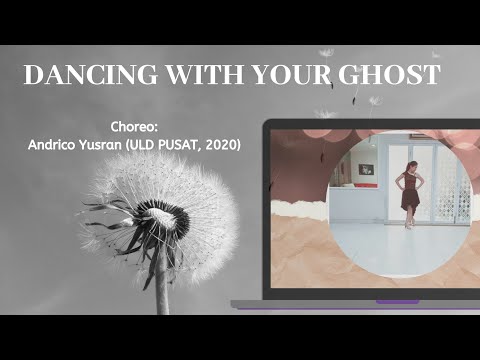 DANCING WITH YOUR GHOST

Choreo:
Andrico Yusran (ULD PUSAT, 2020)